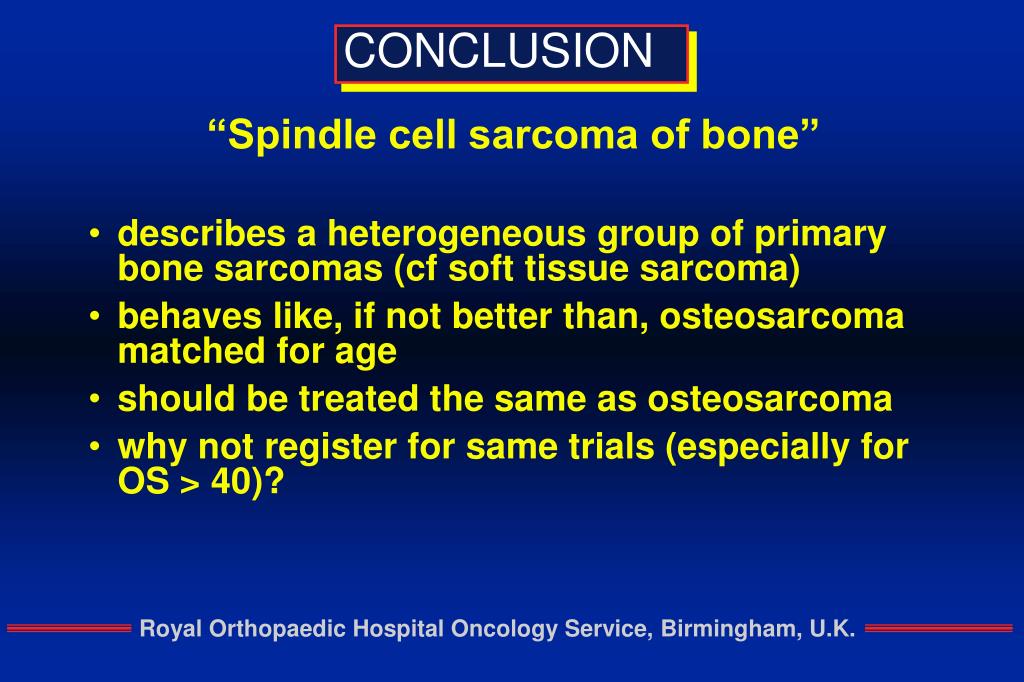 CONCLUSION

“Spindle cell sarcoma of bone”

• describes a heterogeneous group of primary bone sarcomas (cf soft tissue sarcoma)
• behaves like, if not better than, osteosarcoma matched for age
• should be treated the same as osteosarcoma
• why not register for same trials (especially for OS > 40)?

Royal Orthopaedic Hospital Oncology Service, Birmingham, U.K.